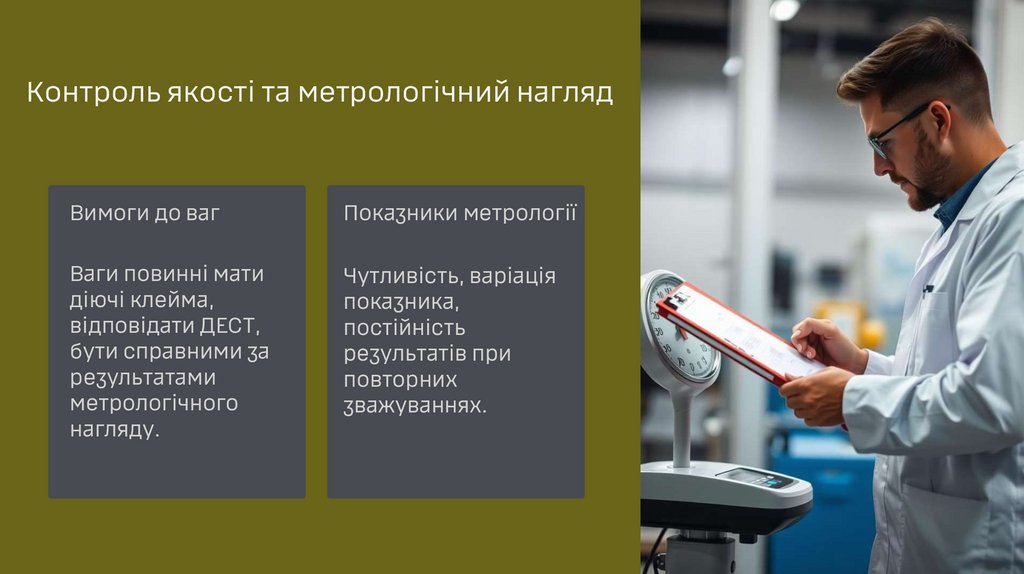 Контроль якості та метрологічний нагляд

Вимоги до ваг

Ваги повинні мати діючі клейма, відповідати ДЕСТ, бути справними за результатами метрологічного нагляду.

Показники метрології

Чутливість, варіація показника, постійність результатів при повторних зважуваннях.